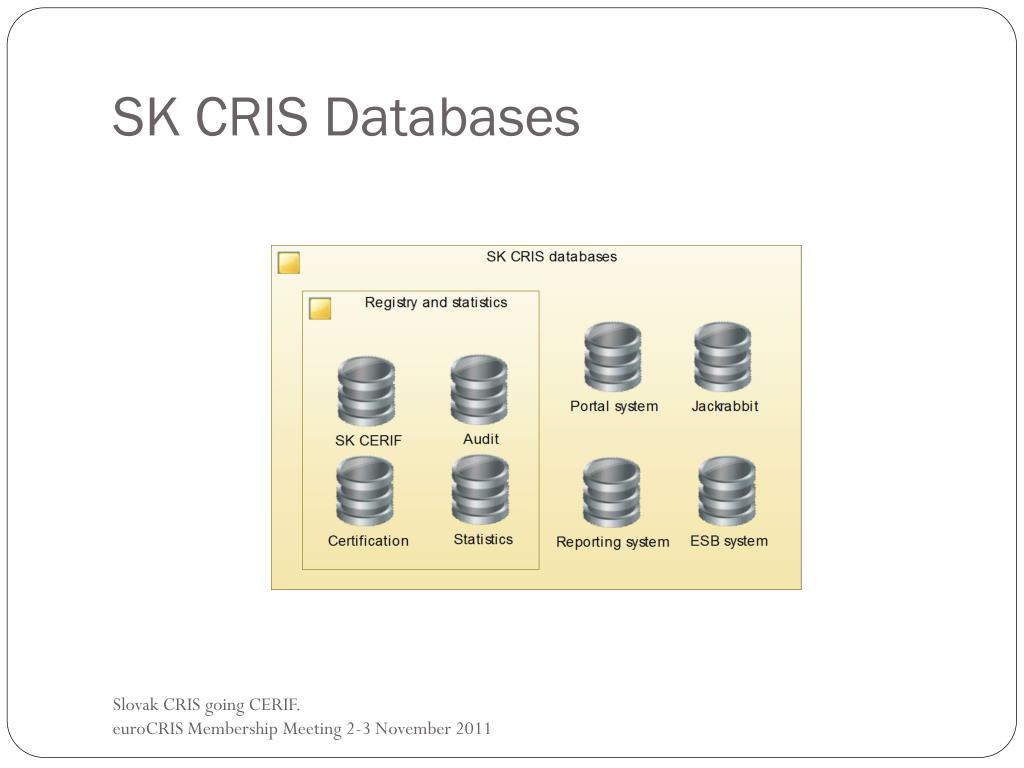 SK CRIS Databases

SK CRIS databases

Registry and statistics

SK CERIF

Audit

Certification

Statistics

Portal system

Jackrabbit

Reporting system

ESB system

Slovak CRIS going CERIF.
euroCRIS Membership Meeting 2-3 November 2011